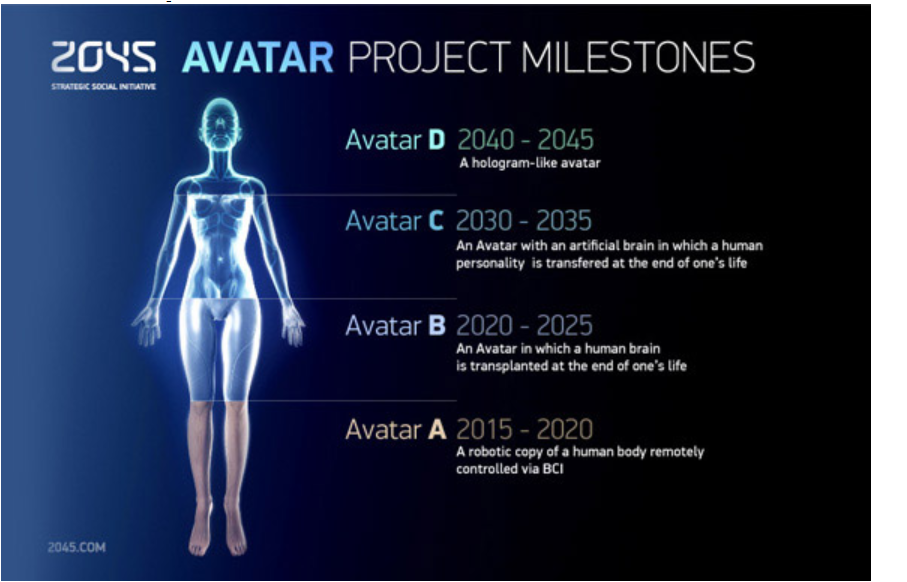 2045
STRATEGIC SOCIAL INITIATIVE

AVATAR PROJECT MILESTONES

Avatar D 2040 - 2045
A hologram-like avatar

Avatar C 2030 - 2035
An Avatar with an artificial brain in which a human personality is transfered at the end of one's life

Avatar B 2020 - 2025
An Avatar in which a human brain is transplanted at the end of one's life

Avatar A 2015 - 2020
A robotic copy of a human body remotely controlled via BCI

2045.COM